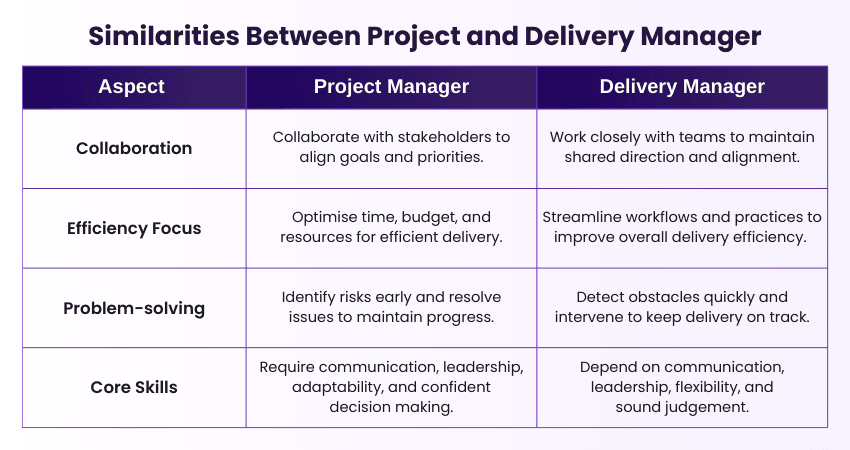 Similarities Between Project and Delivery Manager

| Aspect | Project Manager | Delivery Manager |
|---|---|---|
| Collaboration | Collaborate with stakeholders to align goals and priorities. | Work closely with teams to maintain shared direction and alignment. |
| Efficiency Focus | Optimise time, budget, and resources for efficient delivery. | Streamline workflows and practices to improve overall delivery efficiency. |
| Problem-solving | Identify risks early and resolve issues to maintain progress. | Detect obstacles quickly and intervene to keep delivery on track. |
| Core Skills | Require communication, leadership, adaptability, and confident decision making. | Depend on communication, leadership, flexibility, and sound judgement. |